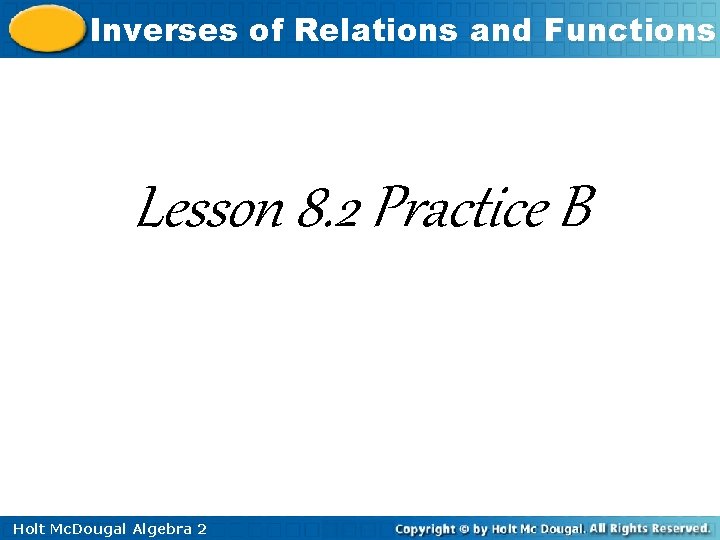 Inverses of Relations and Functions

Lesson 8.2 Practice B

Holt McDougal Algebra 2

Copyright © by Holt Mc Dougal. All Rights Reserved.